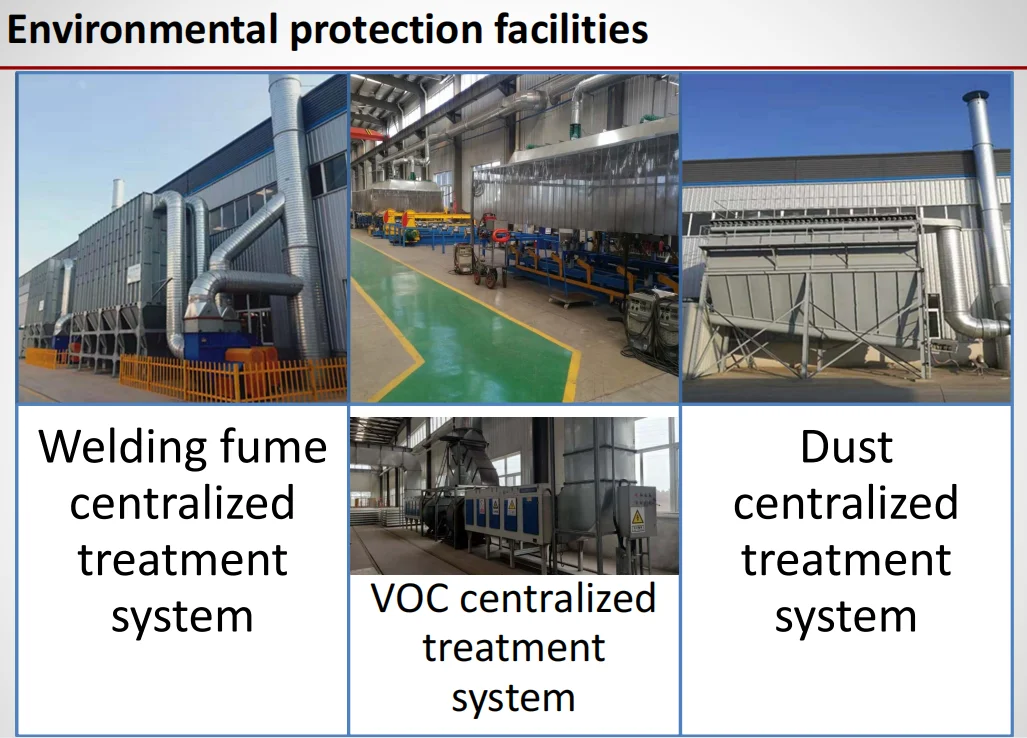 Environmental protection facilities

Welding fume centralized treatment system

VOC centralized treatment system

Dust centralized treatment system